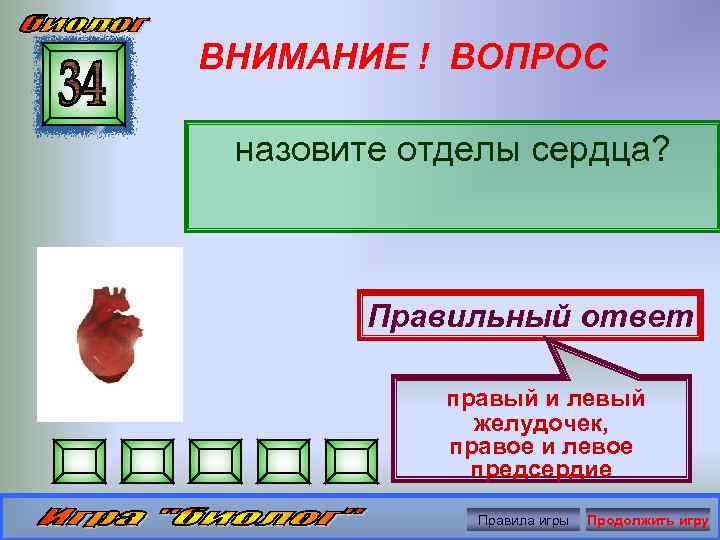 Биолог

34

ВНИМАНИЕ ! ВОПРОС

назовите отделы сердца?

Правильный ответ

правый и левый желудочек, правое и левое предсердие

Игра "Биолог"

Правила игры

Продолжить игру